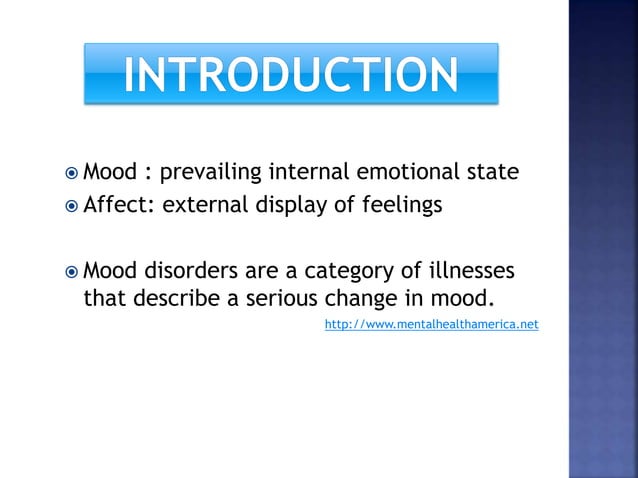 INTRODUCTION

Mood : prevailing internal emotional state
Affect: external display of feelings

Mood disorders are a category of illnesses that describe a serious change in mood.

http://www.mentalhealthamerica.net